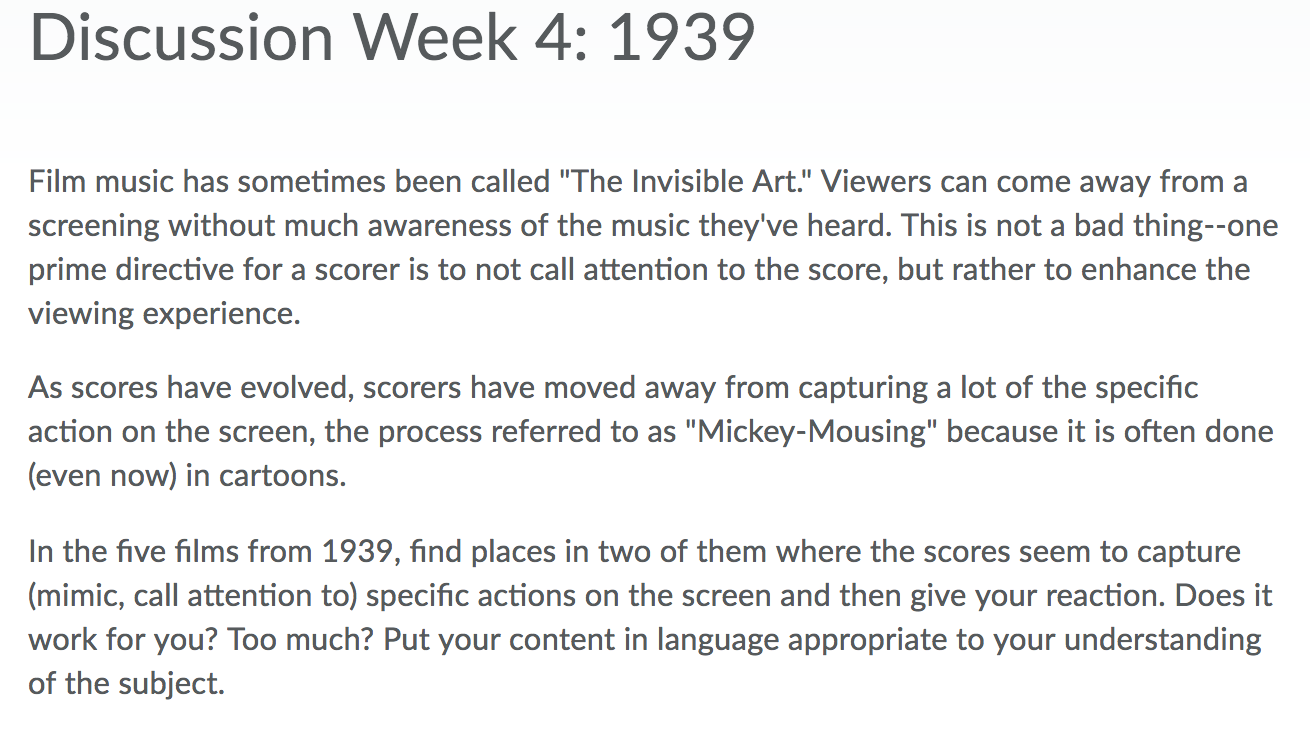 Discussion Week 4: 1939

Film music has sometimes been called "The Invisible Art." Viewers can come away from a screening without much awareness of the music they've heard. This is not a bad thing--one prime directive for a scorer is to not call attention to the score, but rather to enhance the viewing experience.

As scores have evolved, scorers have moved away from capturing a lot of the specific action on the screen, the process referred to as "Mickey-Mousing" because it is often done (even now) in cartoons.

In the five films from 1939, find places in two of them where the scores seem to capture (mimic, call attention to) specific actions on the screen and then give your reaction. Does it work for you? Too much? Put your content in language appropriate to your understanding of the subject.